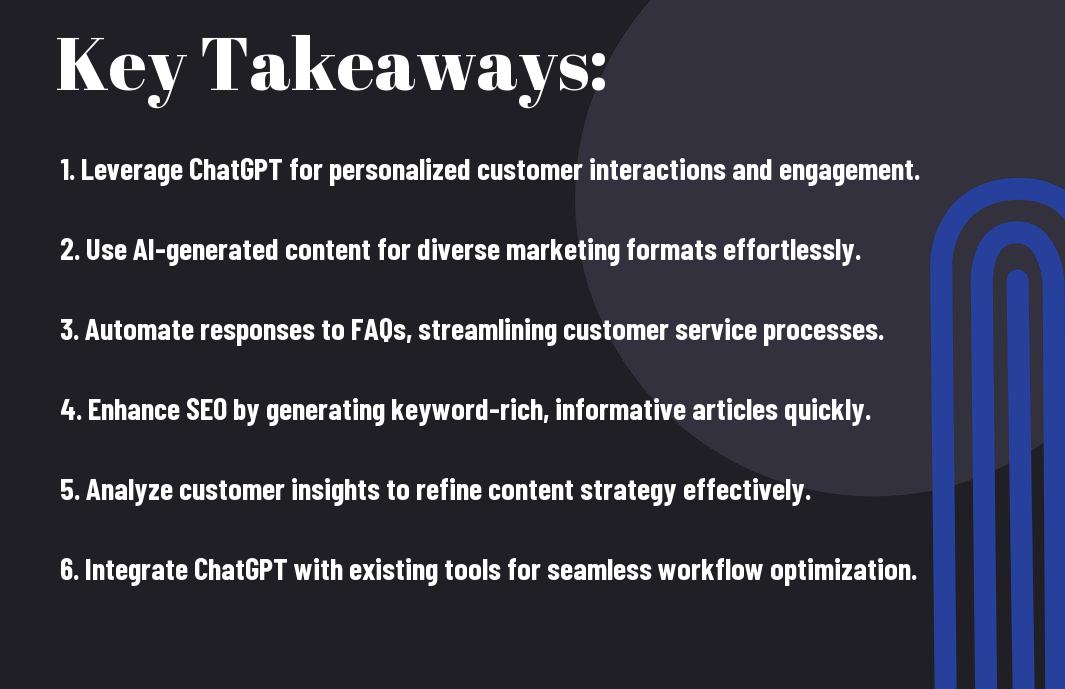 Key Takeaways:

1. Leverage ChatGPT for personalized customer interactions and engagement.

2. Use AI-generated content for diverse marketing formats effortlessly.

3. Automate responses to FAQs, streamlining customer service processes.

4. Enhance SEO by generating keyword-rich, informative articles quickly.

5. Analyze customer insights to refine content strategy effectively.

6. Integrate ChatGPT with existing tools for seamless workflow optimization.